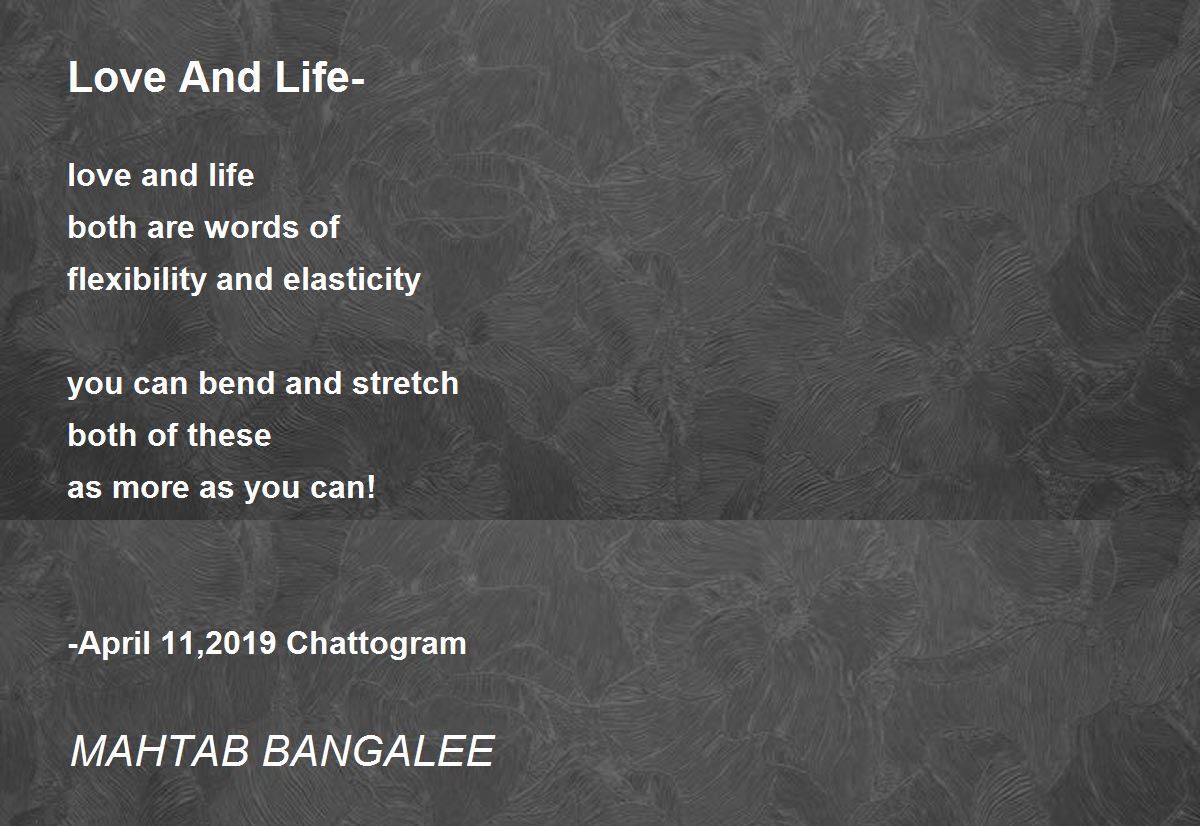 Love And Life-

love and life
both are words of
flexibility and elasticity

you can bend and stretch
both of these
as more as you can!

-April 11,2019 Chattogram

MAHTAB BANGALEE